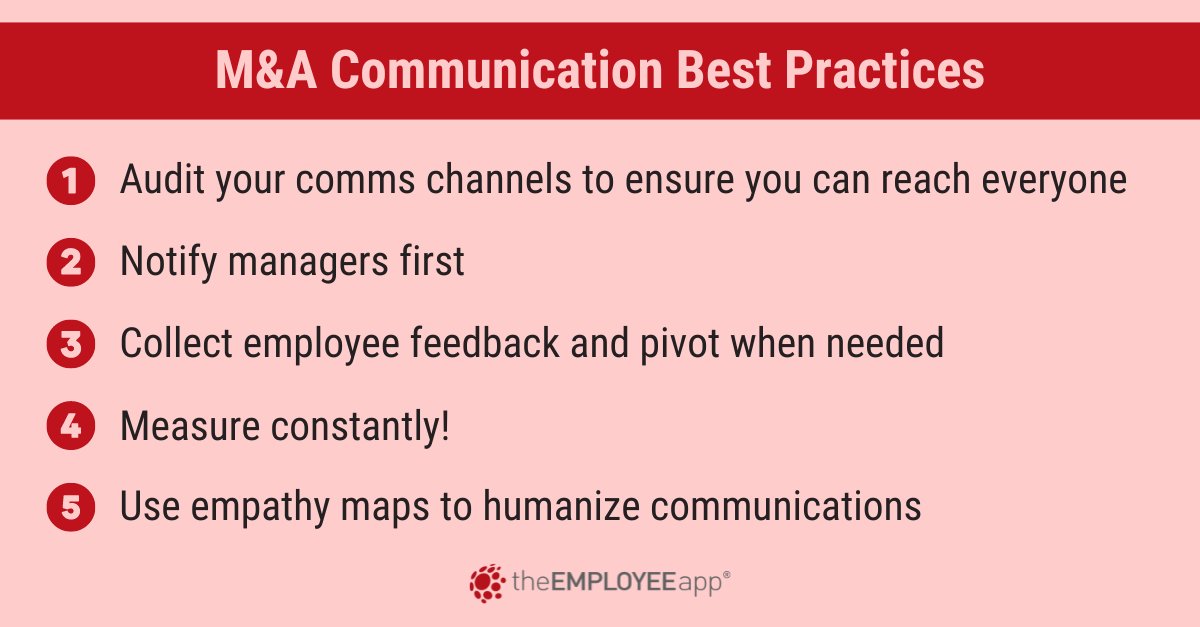 M&A Communication Best Practices

1 Audit your comms channels to ensure you can reach everyone

2 Notify managers first

3 Collect employee feedback and pivot when needed

4 Measure constantly!

5 Use empathy maps to humanize communications

theEMPLOYEEapp®